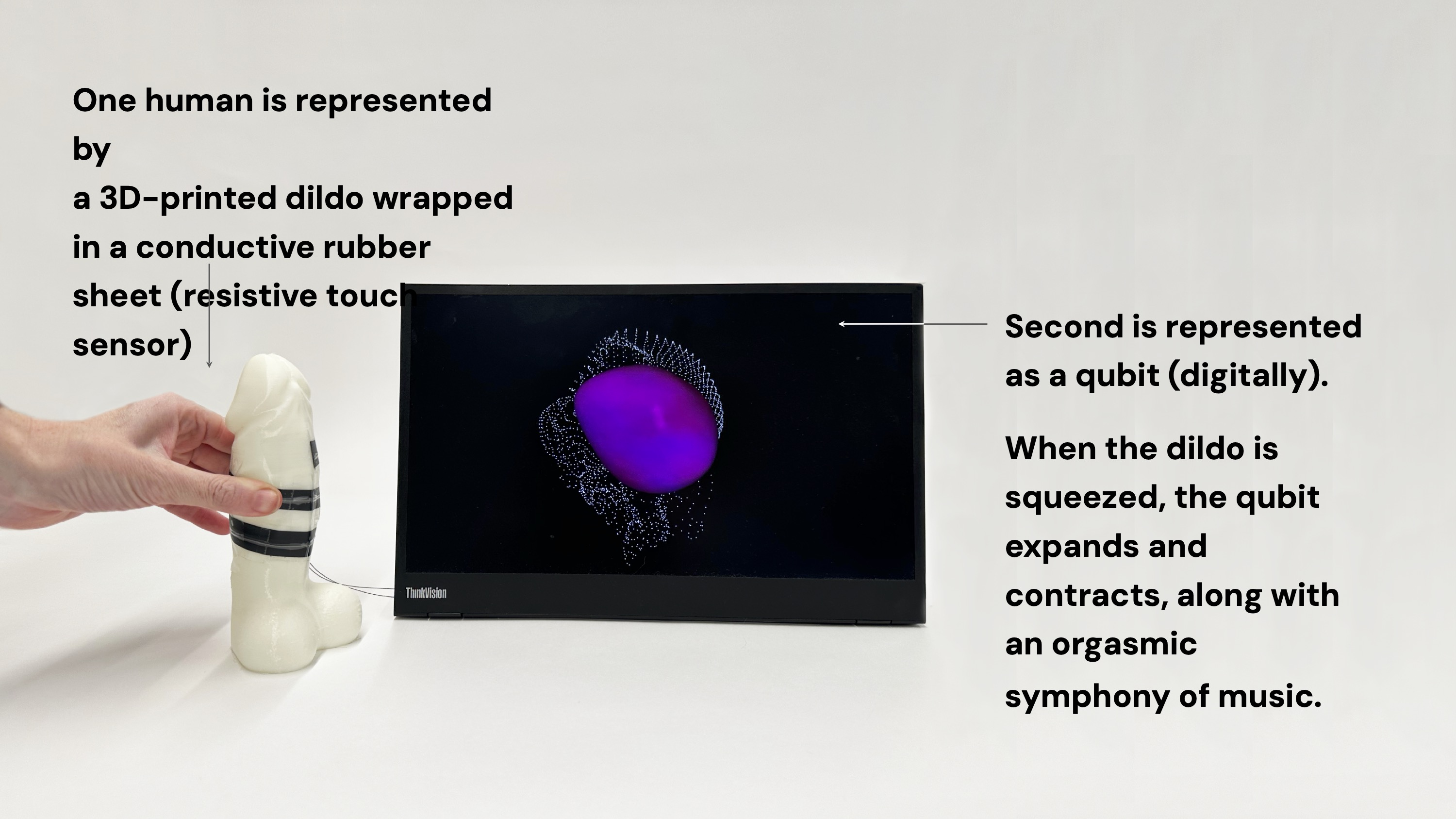 One human is represented by a 3D-printed dildo wrapped in a conductive rubber sheet (resistive touch sensor)

ThinkVision

Second is represented as a qubit (digitally).

When the dildo is squeezed, the qubit expands and contracts, along with an orgasmic symphony of music.